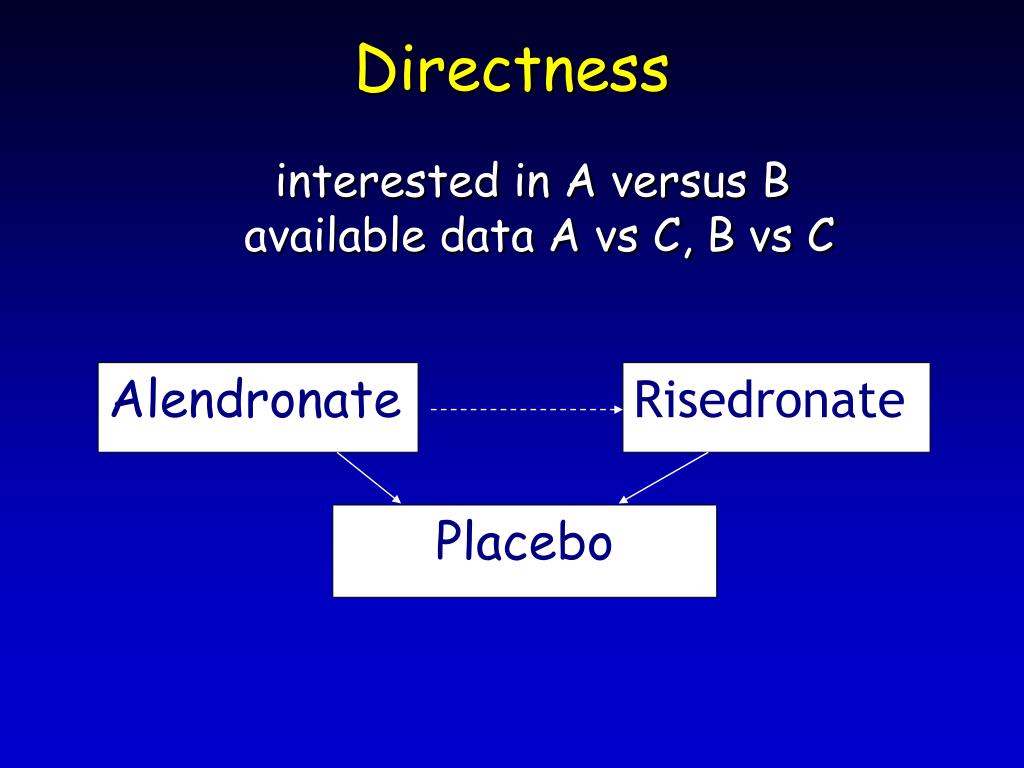 Directness

interested in A versus B
available data A vs C, B vs C

Alendronate

Risedronate

Placebo